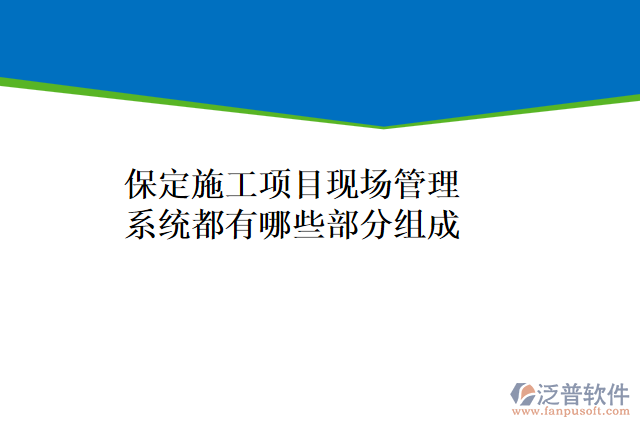 保定施工项目现场管理系统都有哪些部分组成

泛普软件
www.fanpusoft.com